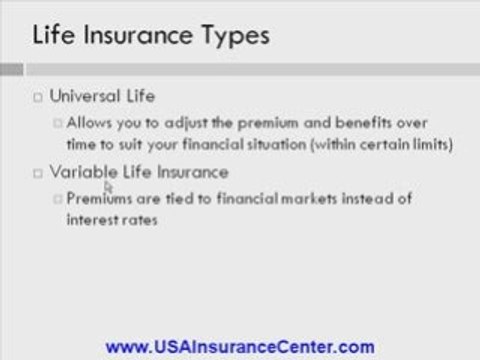 Life Insurance Types

Universal Life

Allows you to adjust the premium and benefits over time to suit your financial situation (within certain limits)

Variable Life Insurance

Premiums are tied to financial markets instead of interest rates

www.USAInsuranceCenter.com